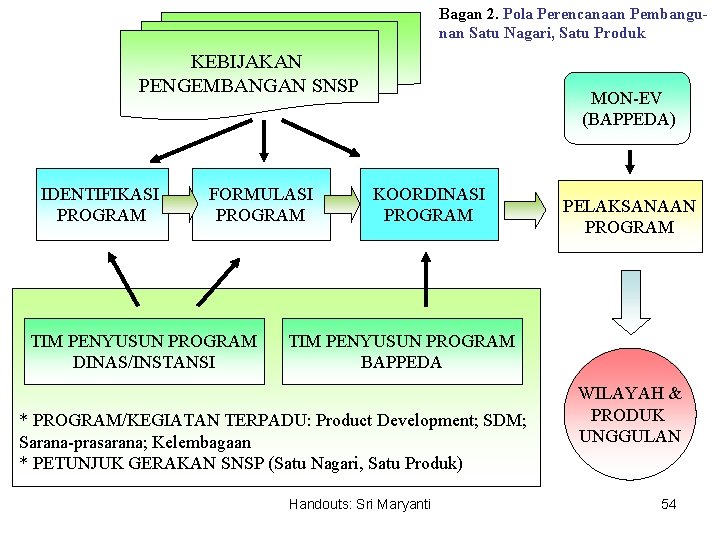 Bagan 2. Pola Perencanaan Pembangunan Satu Nagari, Satu Produk

KEBIJAKAN PENGEMBANGAN SNSP

MON-EV (BAPPEDA)

IDENTIFIKASI PROGRAM

FORMULASI PROGRAM

KOORDINASI PROGRAM

PELAKSANAAN PROGRAM

TIM PENYUSUN PROGRAM DINAS/INSTANSI

TIM PENYUSUN PROGRAM BAPPEDA

* PROGRAM/KEGIATAN TERPADU: Product Development; SDM; Sarana-prasarana; Kelembagaan
* PETUNJUK GERAKAN SNSP (Satu Nagari, Satu Produk)

WILAYAH & PRODUK UNGGULAN

Handouts: Sri Maryanti

54